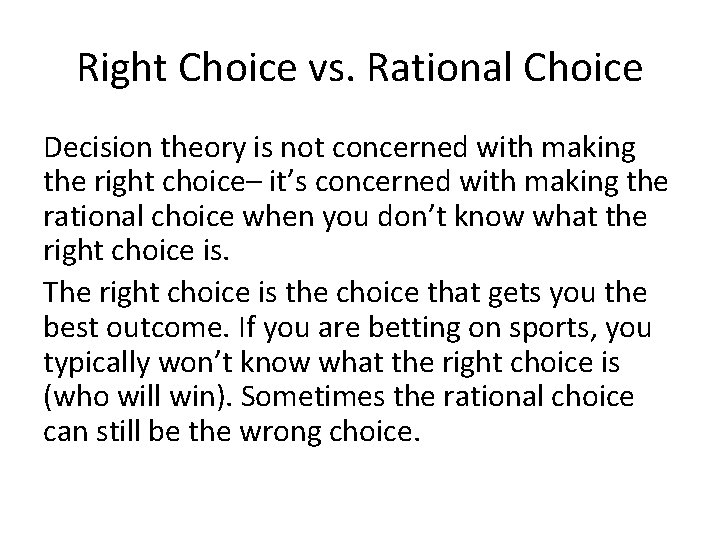 Right Choice vs. Rational Choice

Decision theory is not concerned with making the right choice– it’s concerned with making the rational choice when you don’t know what the right choice is.

The right choice is the choice that gets you the best outcome. If you are betting on sports, you typically won’t know what the right choice is (who will win). Sometimes the rational choice can still be the wrong choice.